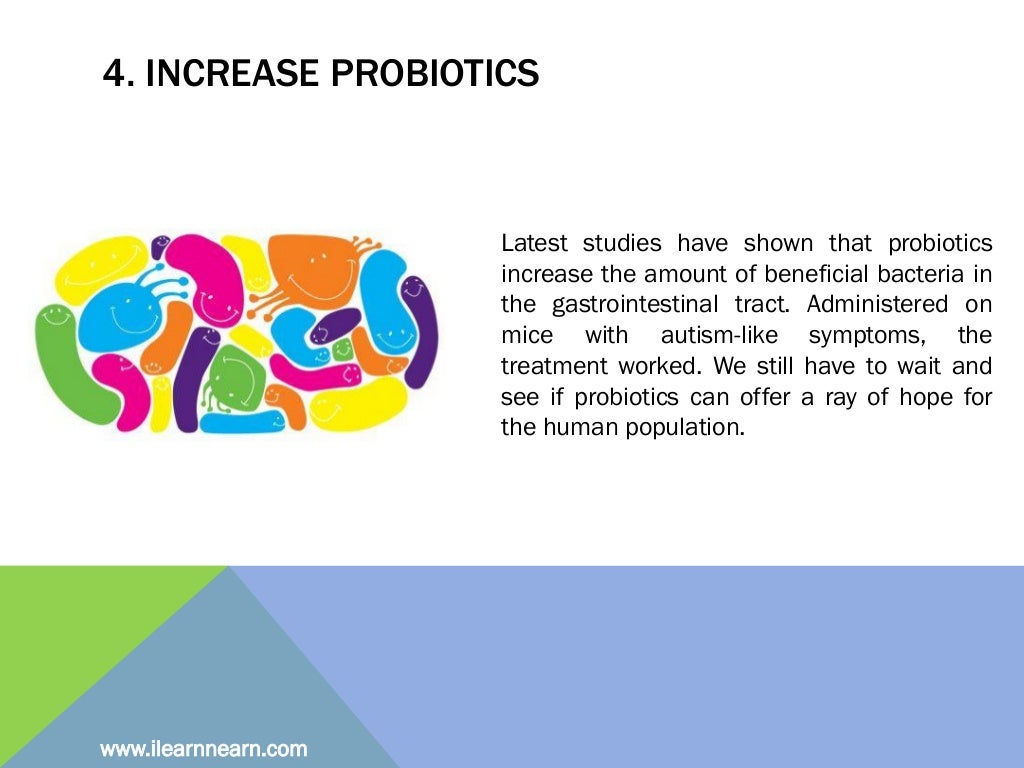 4. INCREASE PROBIOTICS

Latest studies have shown that probiotics increase the amount of beneficial bacteria in the gastrointestinal tract. Administered on mice with autism-like symptoms, the treatment worked. We still have to wait and see if probiotics can offer a ray of hope for the human population.

www.ilearnnearn.com